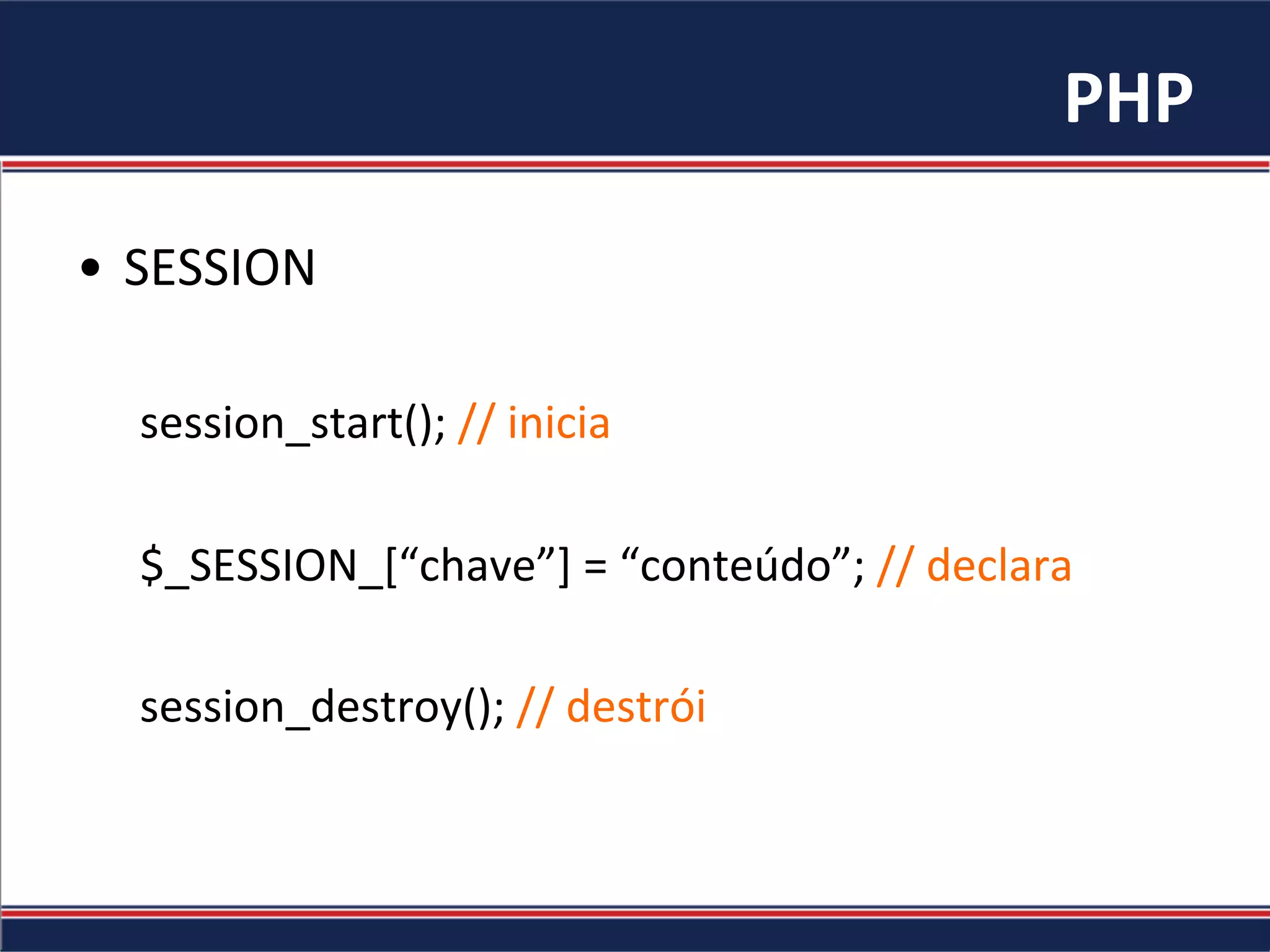 PHP

• SESSION

session_start(); // inicia

$_SESSION_[“chave”] = “conteúdo”; // declara

session_destroy(); // destrói